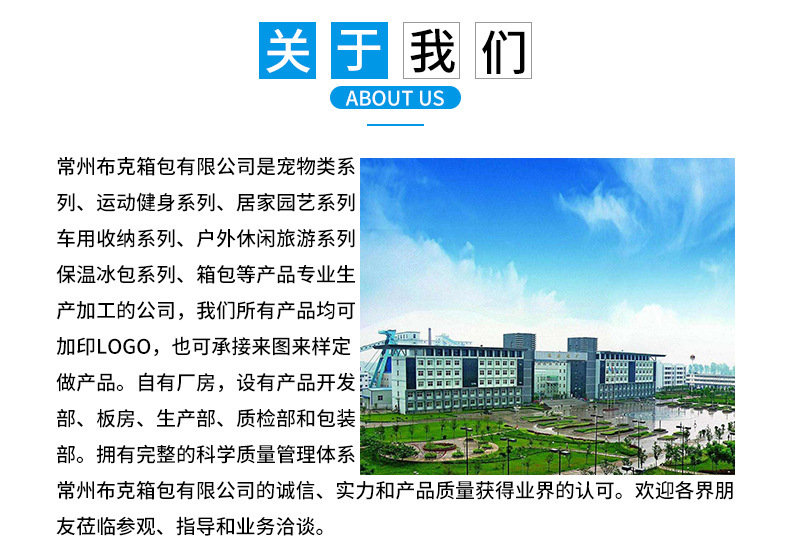 关于我们

ABOUT US

常州布克箱包有限公司是宠物类系列、运动健身系列、居家园艺系列车用收纳系列、户外休闲旅游系列保温冰包系列、箱包等产品专业生产加工的公司，我们所有产品均可加印LOGO，也可承接来图来样定做产品。自有厂房，设有产品开发部、板房、生产部、质检部和包装部。拥有完整的科学质量管理体系常州布克箱包有限公司的诚信、实力和产品质量获得业界的认可。欢迎各界朋友莅临参观、指导和业务洽谈。